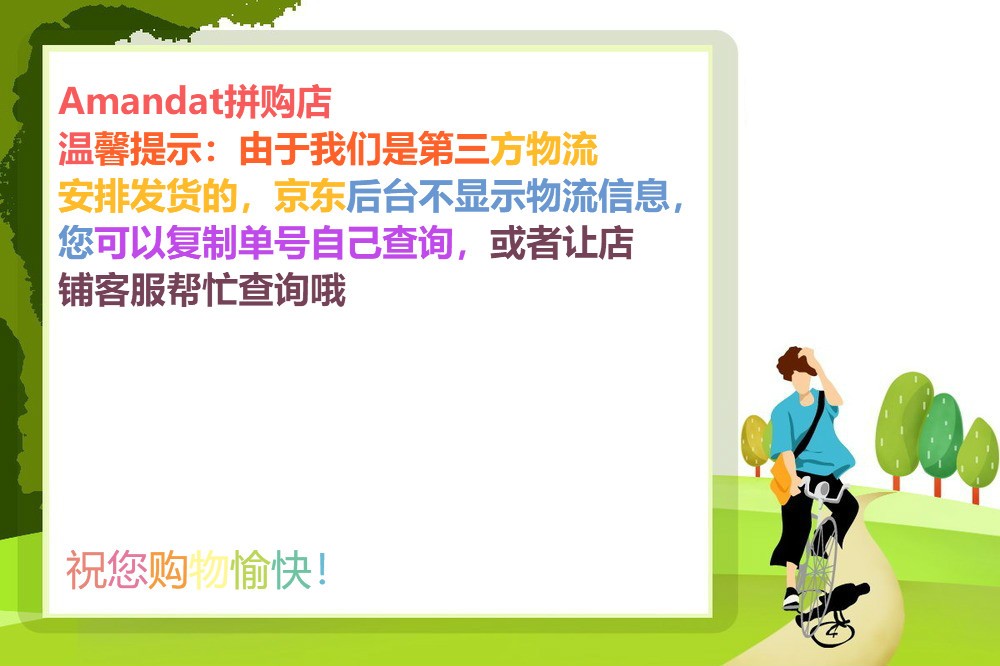 Amandat拼购店
温馨提示：由于我们是第三方物流安排发货的，京东后台不显示物流信息，您可以复制单号自己查询，或者让店铺客服帮忙查询哦

祝您购物愉快！